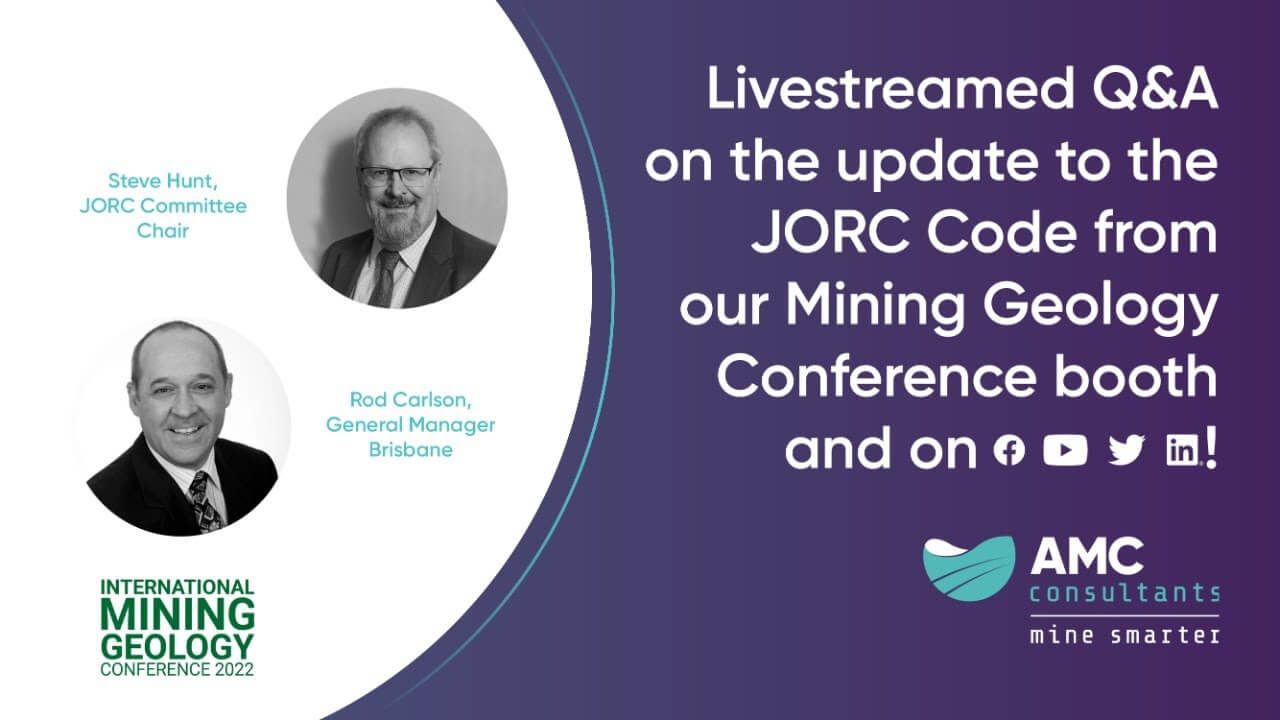 Steve Hunt, JORC Committee Chair

Rod Carlson, General Manager Brisbane

INTERNATIONAL
MINING
GEOLOGY
CONFERENCE 2022

Livestreamed Q&A on the update to the JORC Code from our Mining Geology Conference booth and on in!

AMC
consultants
mine smarter